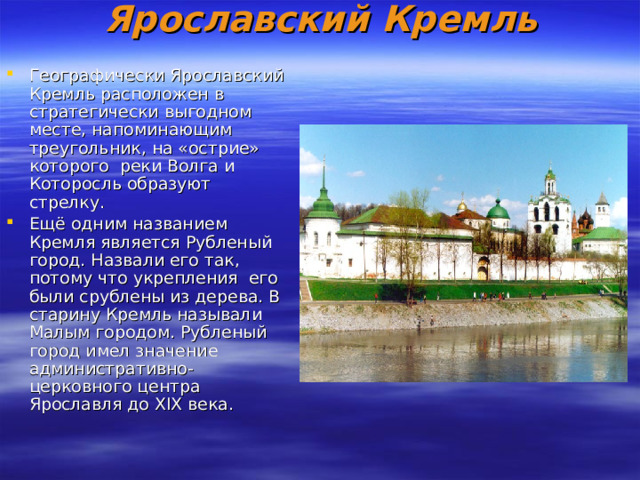 Ярославский Кремль

Географически Ярославский Кремль расположен в стратегически выгодном месте, напоминающим треугольник, на «острие» которого реки Волга и Которосль образуют стрелку.

Ещё одним названием Кремля является Рубленый город. Назвали его так, потому что укрепления его были срублены из дерева. В старину Кремль называли Малым городом. Рубленый город имел значение административно-церковного центра Ярославля до XIX века.